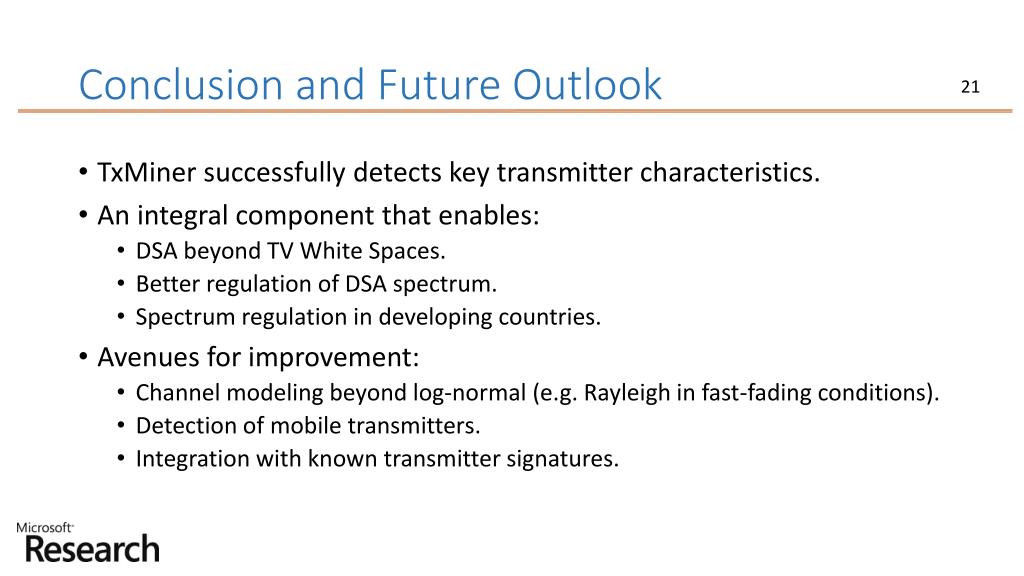 Conclusion and Future Outlook

21

• TxMiner successfully detects key transmitter characteristics.
• An integral component that enables:
  • DSA beyond TV White Spaces.
  • Better regulation of DSA spectrum.
  • Spectrum regulation in developing countries.
• Avenues for improvement:
  • Channel modeling beyond log-normal (e.g. Rayleigh in fast-fading conditions).
  • Detection of mobile transmitters.
  • Integration with known transmitter signatures.

Microsoft
Research